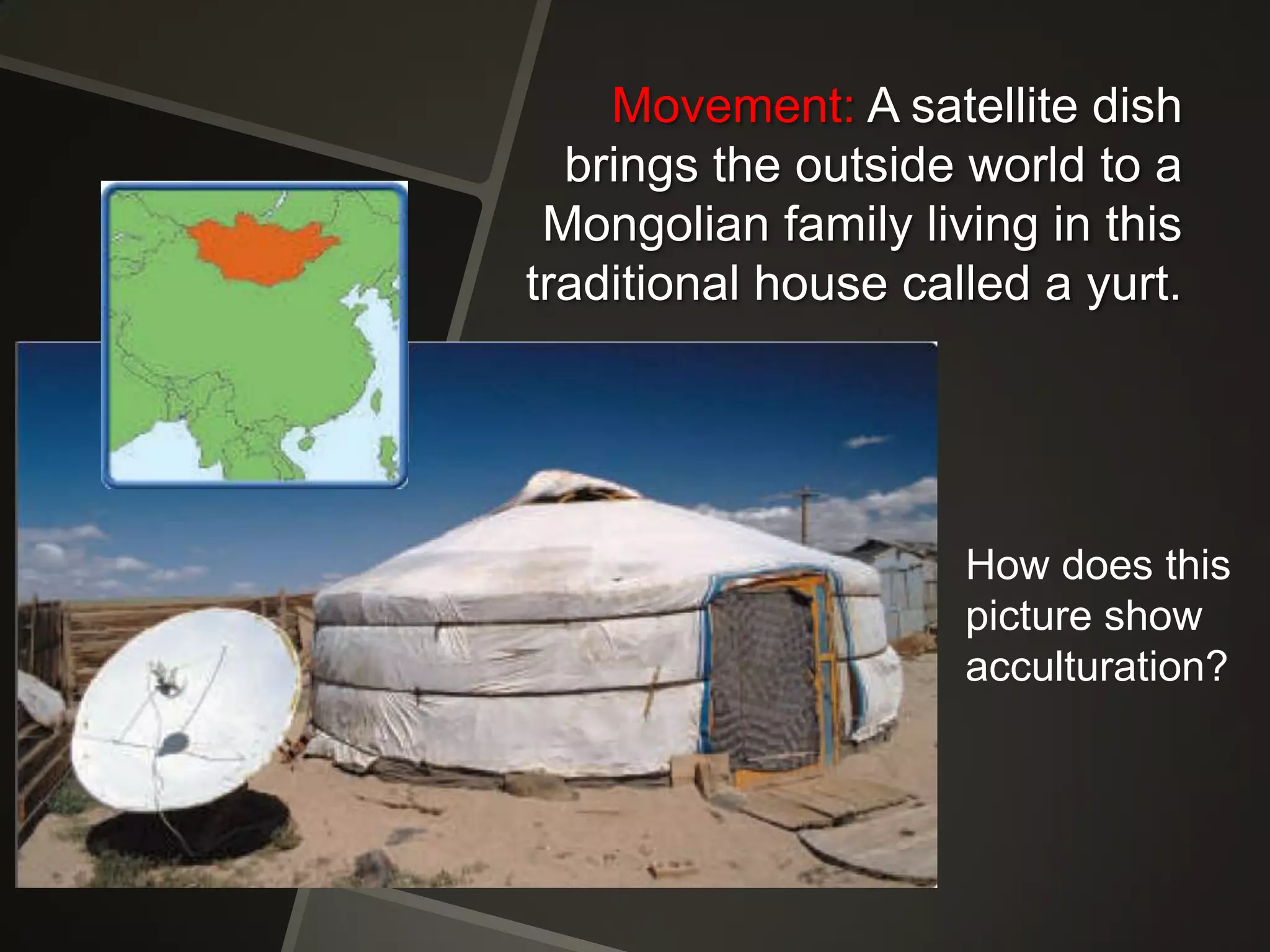 Movement: A satellite dish brings the outside world to a Mongolian family living in this traditional house called a yurt.

How does this picture show acculturation?